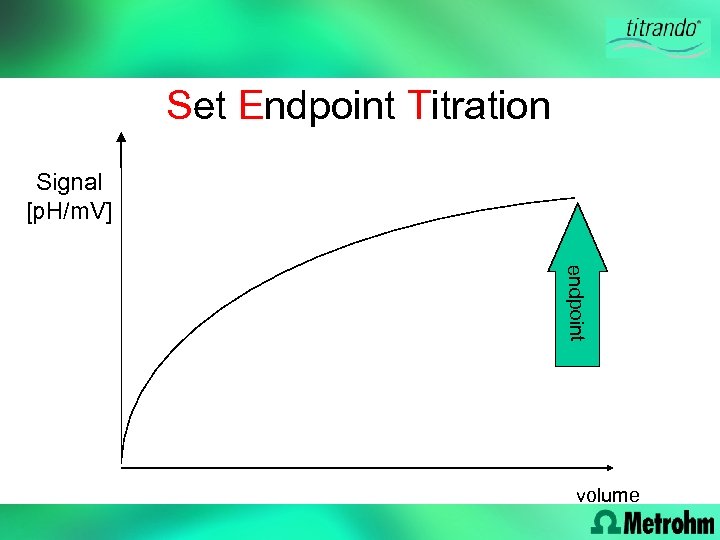 titrando®

Set Endpoint Titration

Signal
[pH/mV]

endpoint

volume

Metrohm